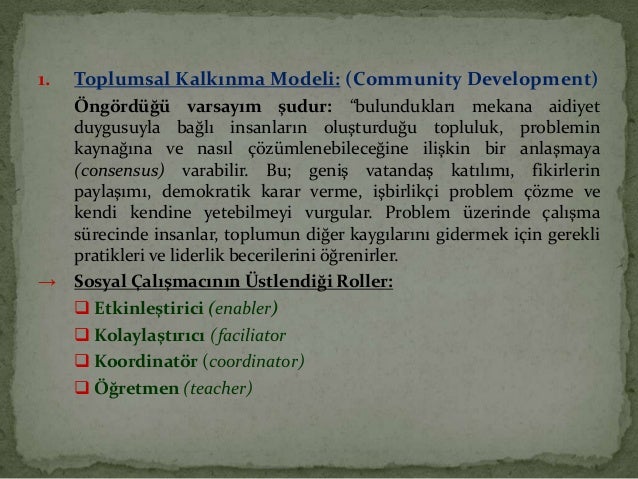 1. Toplumsal Kalkınma Modeli: (Community Development)

Öngördüğü varsayım şudur: "bulundukları mekana aidiyet duygusuyla bağlı insanların oluşturduğu topluluk, problemin kaynağına ve nasıl çözümlenebileceğine ilişkin bir anlaşmaya (consensus) varabilir. Bu; geniş vatandaş katılımı, fikirlerin paylaşımı, demokratik karar verme, işbirlikçi problem çözme ve kendi kendine yetebilmeyi vurgular. Problem üzerinde çalışma sürecinde insanlar, toplumun diğer kaygılarını gidermek için gerekli pratikleri ve liderlik becerilerini öğrenirler.

→ Sosyal Çalışmacının Üstlendiği Roller:

❑ Etkinleştirici (enabler)

❑ Kolaylaştırıcı (faciliator

❑ Koordinatör (coordinator)

❑ Öğretmen (teacher)